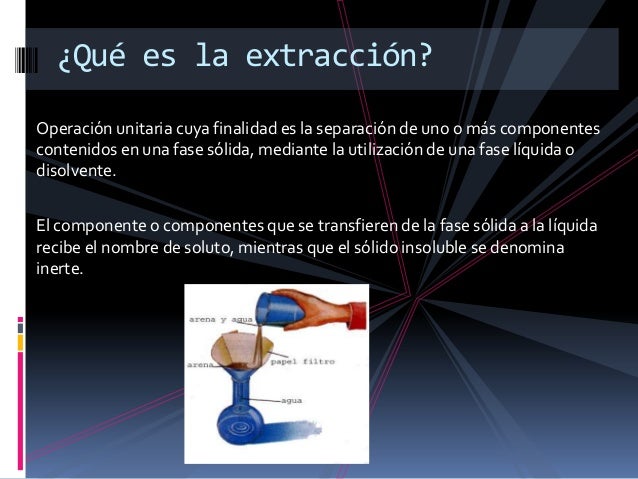 ¿Qué es la extracción?

Operación unitaria cuya finalidad es la separación de uno o más componentes contenidos en una fase sólida, mediante la utilización de una fase líquida o disolvente.

El componente o componentes que se transfieren de la fase sólida a la líquida recibe el nombre de soluto, mientras que el sólido insoluble se denomina inerte.

arena y agua
arena
papel filtro
agua